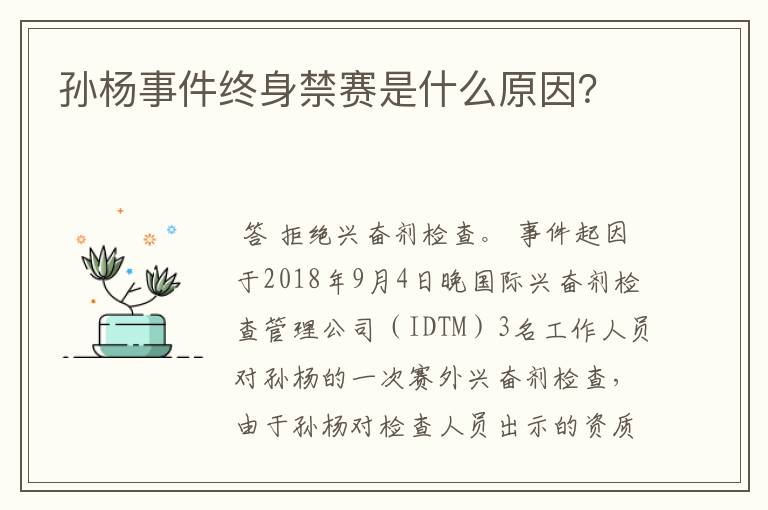 孙杨事件终身禁赛是什么原因?

答 拒绝兴奋剂检查。 事件起因于2018年9月4日晚国际兴奋剂检查管理公司（IDTM）3名工作人员对孙杨的一次赛外兴奋剂检查，由于孙杨对检查人员出示的资质